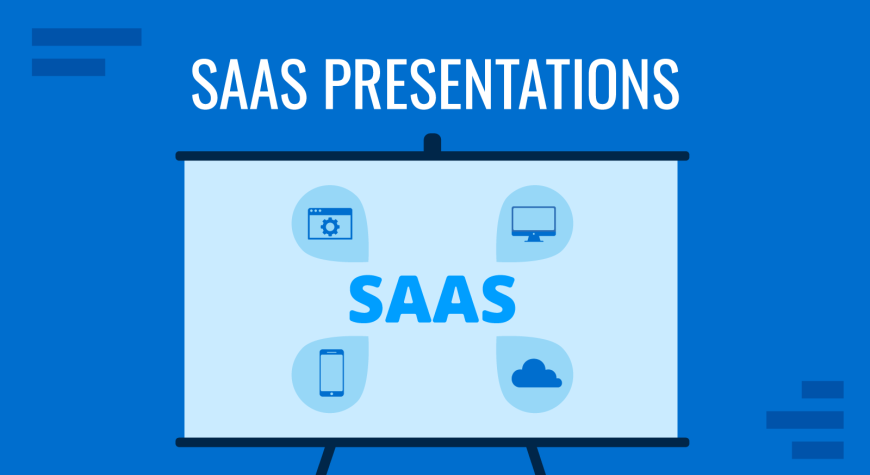 SAAS PRESENTATIONS

SAAS